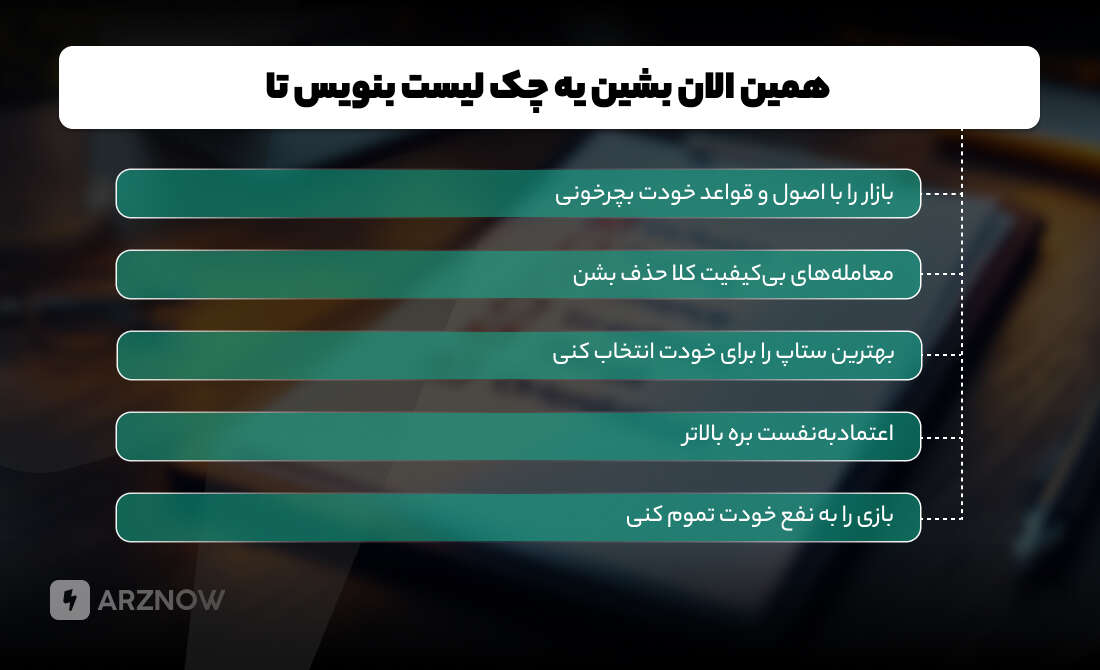 همین الان بشین یه چک لیست بنویس تا

بازار را با اصول و قواعد خودت بچرخونی

معامله‌های بی‌کیفیت کلا حذف بشن

بهترین ستاپ را برای خودت انتخاب کنی

اعتمادبه‌نفست بره بالاتر

بازی را به نفع خودت تموم کنی

ARZNOW